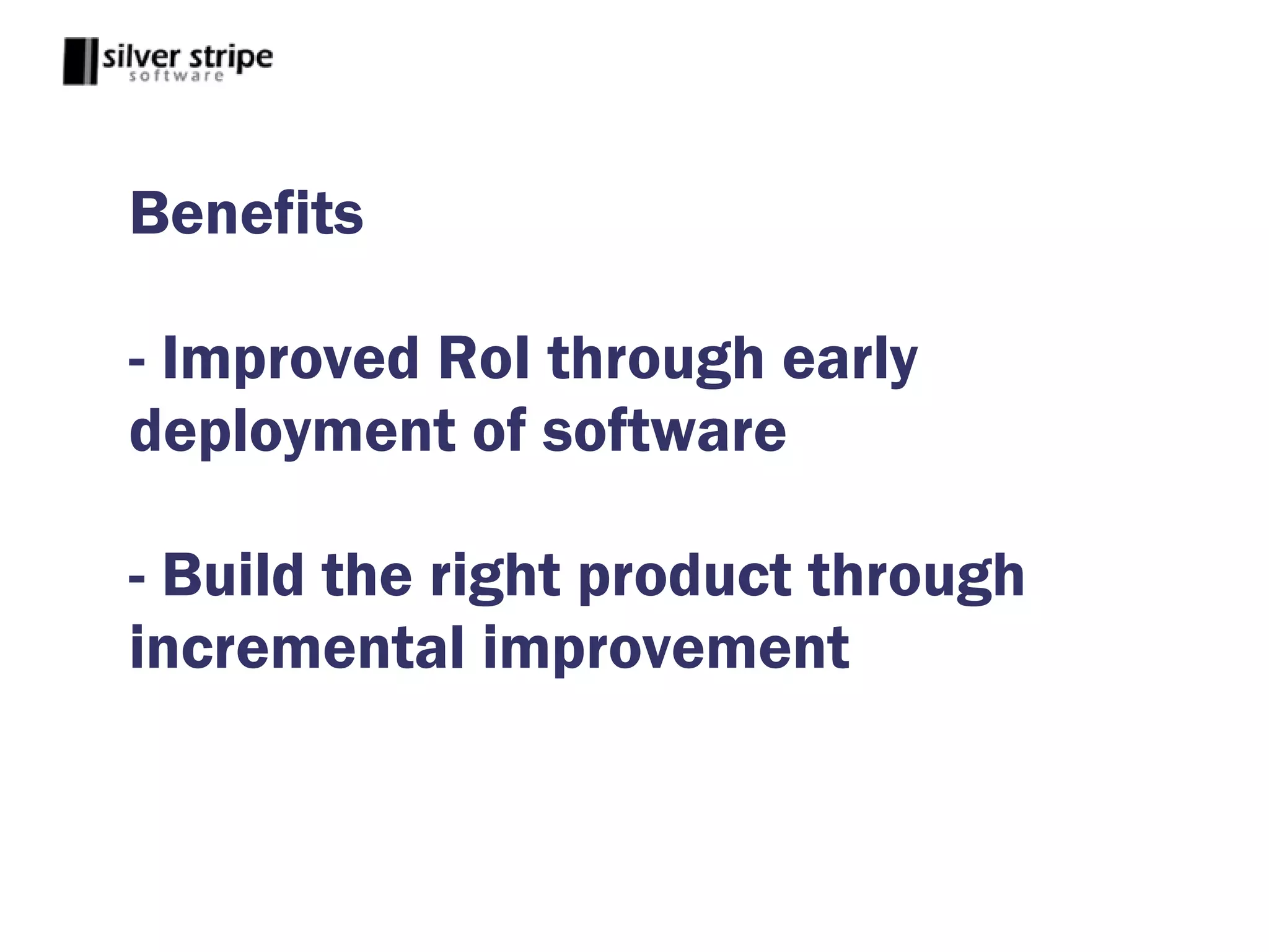 silver stripe
software

Benefits

- Improved RoI through early deployment of software

- Build the right product through incremental improvement